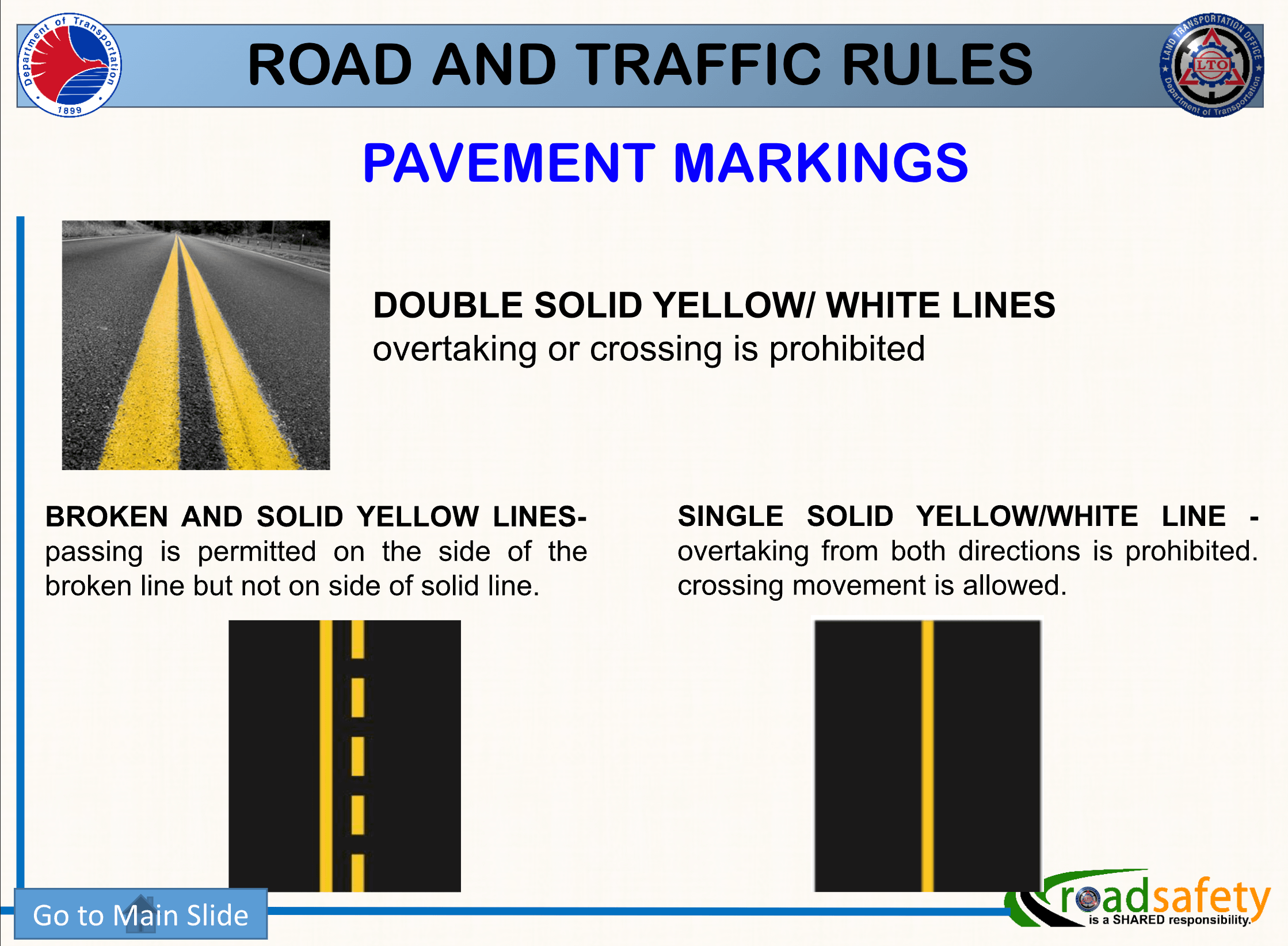 Department of Transportation
1899

ROAD AND TRAFFIC RULES

LAND TRANSPORTATION OFFICE
LTO
Department of Transportation

PAVEMENT MARKINGS

DOUBLE SOLID YELLOW/ WHITE LINES
overtaking or crossing is prohibited

BROKEN AND SOLID YELLOW LINES- passing is permitted on the side of the broken line but not on side of solid line.

SINGLE SOLID YELLOW/WHITE LINE - overtaking from both directions is prohibited. crossing movement is allowed.

Go to Main Slide

roadsafety
is a SHARED responsibility.